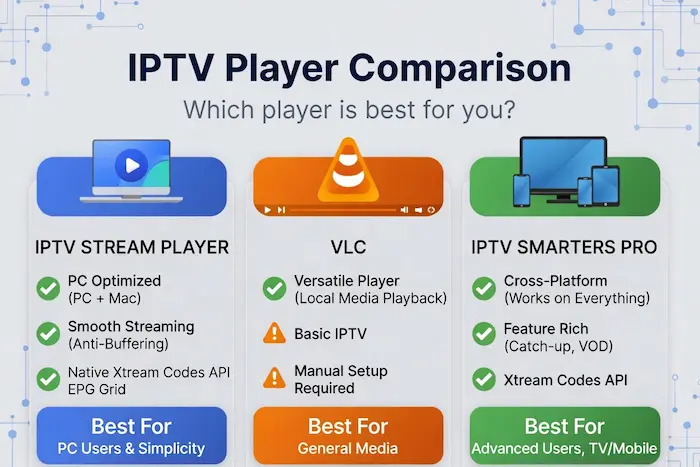 IPTV Player Comparison

Which player is best for you?

IPTV STREAM PLAYER

PC Optimized (PC + Mac)

Smooth Streaming (Anti-Buffering)

Native Xtream Codes API EPG Grid

Best For
PC Users & Simplicity

VLC

Versatile Player (Local Media Playback)

Basic IPTV

Manual Setup Required

Best For
General Media

IPTV SMARTERS PRO

Cross-Platform (Works on Everything)

Feature Rich (Catch-up, VOD)

Xtream Codes API

Best For
Advanced Users, TV/Mobile